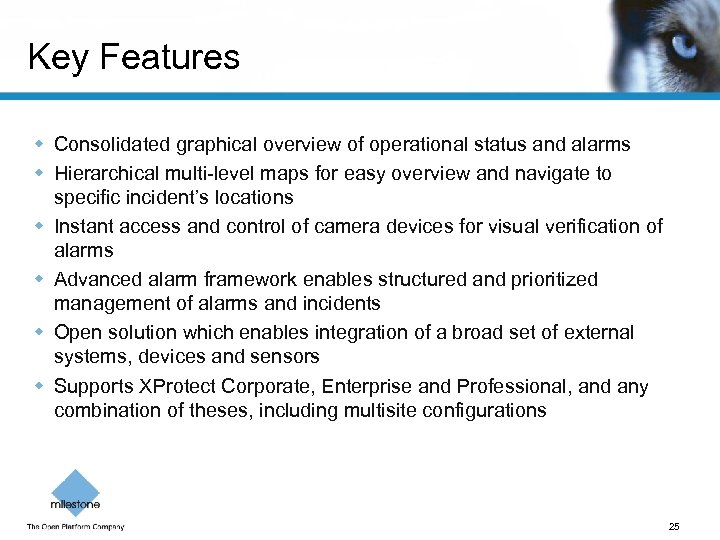 Key Features

- Consolidated graphical overview of operational status and alarms
- Hierarchical multi-level maps for easy overview and navigate to specific incident's locations
- Instant access and control of camera devices for visual verification of alarms
- Advanced alarm framework enables structured and prioritized management of alarms and incidents
- Open solution which enables integration of a broad set of external systems, devices and sensors
- Supports XProtect Corporate, Enterprise and Professional, and any combination of theses, including multisite configurations

milestone
The Open Platform Company

25